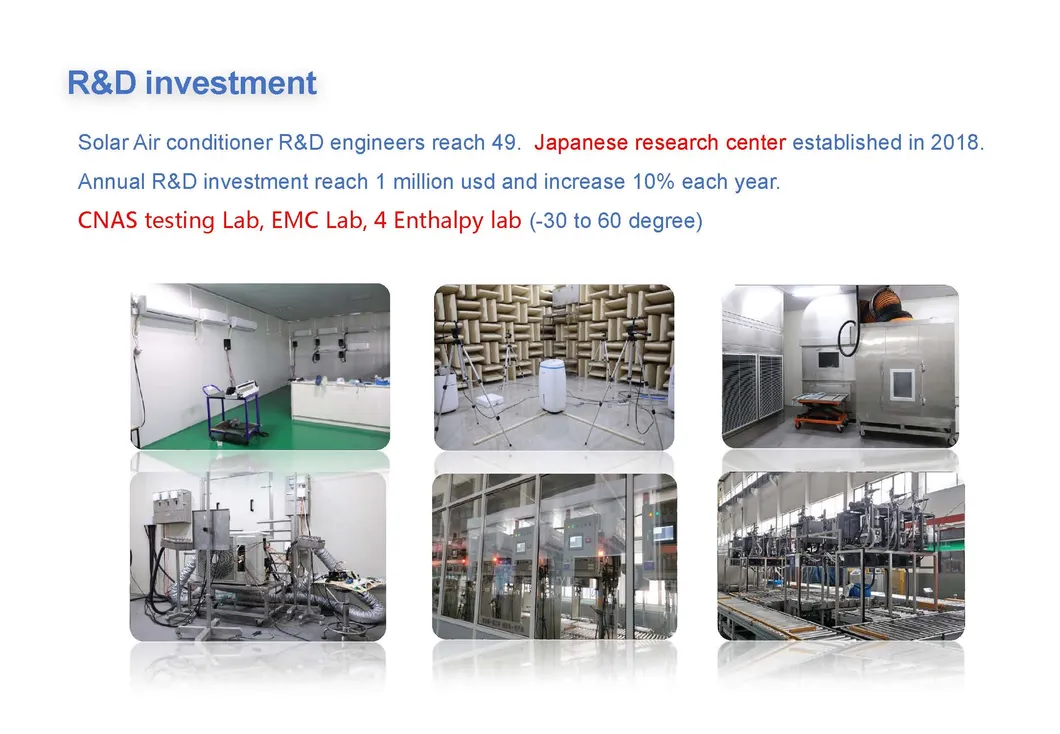 R&D investment

Solar Air conditioner R&D engineers reach 49. Japanese research center established in 2018.

Annual R&D investment reach 1 million usd and increase 10% each year.

CNAS testing Lab, EMC Lab, 4 Enthalpy lab (-30 to 60 degree)